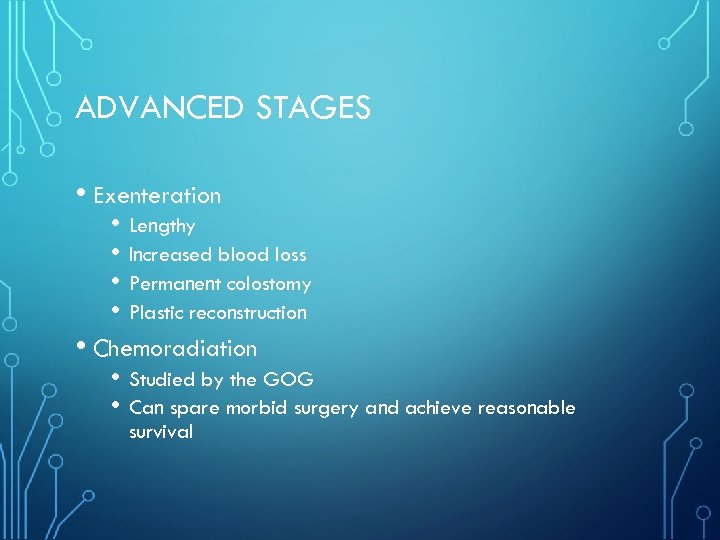 ADVANCED STAGES

• Exenteration
  • Lengthy
  • Increased blood loss
  • Permanent colostomy
  • Plastic reconstruction
• Chemoradiation
  • Studied by the GOG
  • Can spare morbid surgery and achieve reasonable survival